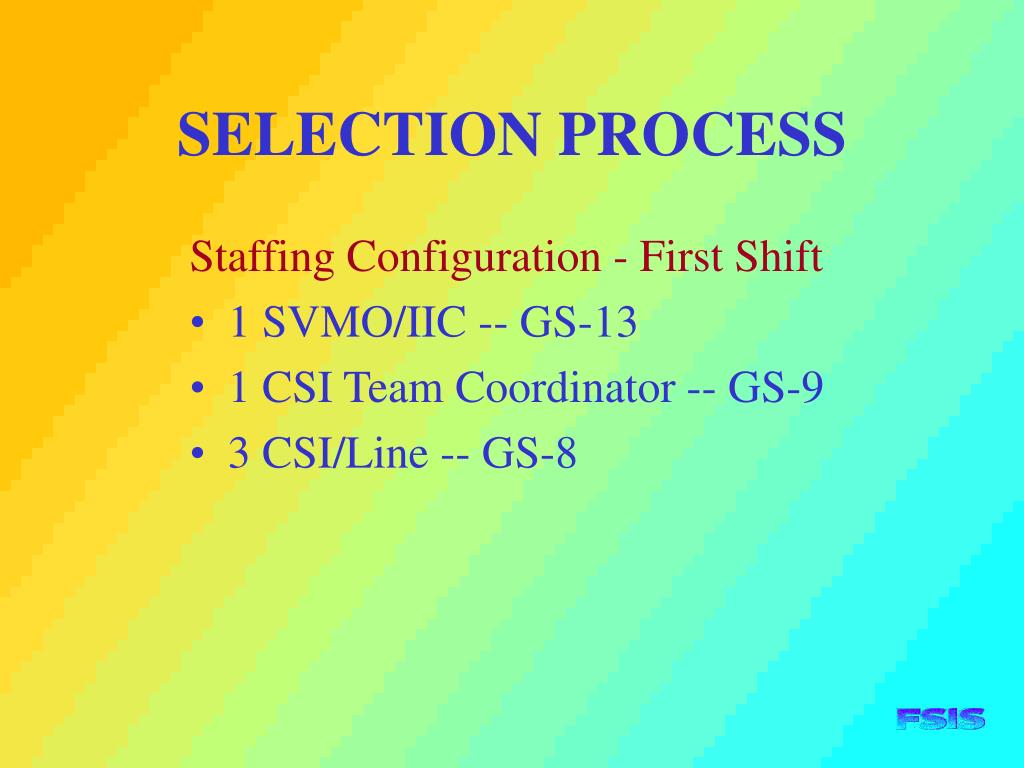 SELECTION PROCESS

Staffing Configuration - First Shift

• 1 SVMO/IIC -- GS-13
• 1 CSI Team Coordinator -- GS-9
• 3 CSI/Line -- GS-8

FSIS